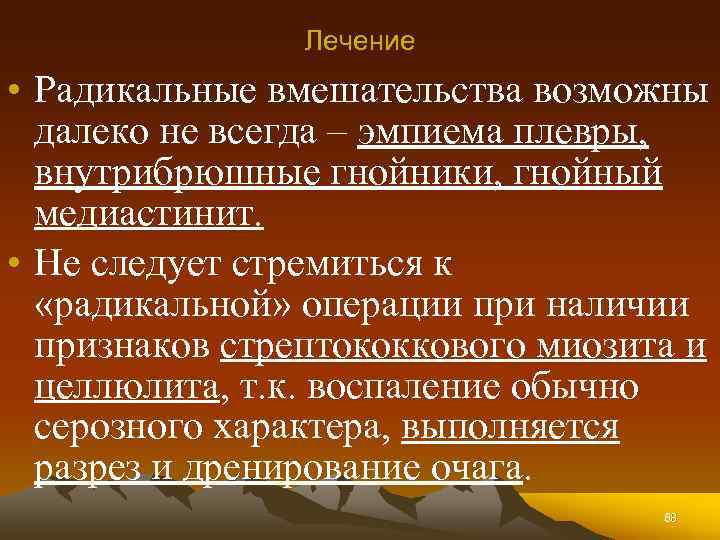 Лечение

• Радикальные вмешательства возможны далеко не всегда – эмпиема плевры, внутрибрюшные гнойники, гнойный медиастинит.

• Не следует стремиться к «радикальной» операции при наличии признаков стрептококкового миозита и целлюлита, т.к. воспаление обычно серозного характера, выполняется разрез и дренирование очага.

88